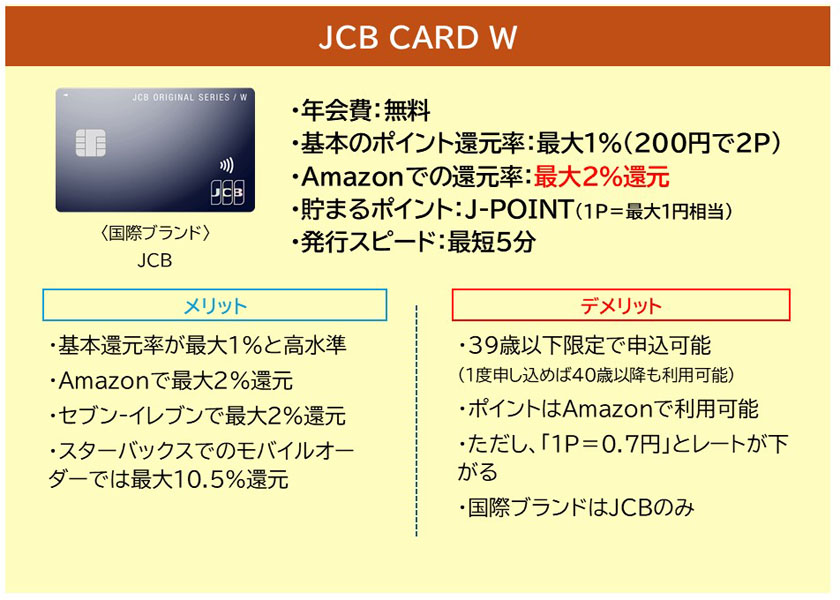 JCB CARD W

JCB ORIGINAL SERIES / W

JCB

〈国際ブランド〉
JCB

・年会費：無料
・基本のポイント還元率：最大1%（200円で2P）
・Amazonでの還元率：最大2%還元
・貯まるポイント：J-POINT（1P＝最大1円相当）
・発行スピード：最短5分

メリット

・基本還元率が最大1%と高水準
・Amazonで最大2%還元
・セブン-イレブンで最大2%還元
・スターバックスでのモバイルオーダーでは最大10.5%還元

デメリット

・39歳以下限定で申込可能
（1度申し込めば40歳以降も利用可能）
・ポイントはAmazonで利用可能
・ただし、「1P＝0.7円」とレートが下がる
・国際ブランドはJCBのみ